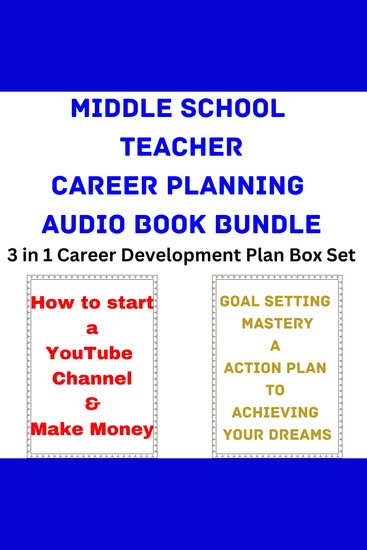 MIDDLE SCHOOL TEACHER CAREER PLANNING AUDIO BOOK BUNDLE

3 in 1 Career Development Plan Box Set

How to start a YouTube Channel & Make Money

GOAL SETTING MASTERY A ACTION PLAN TO ACHIEVING YOUR DREAMS